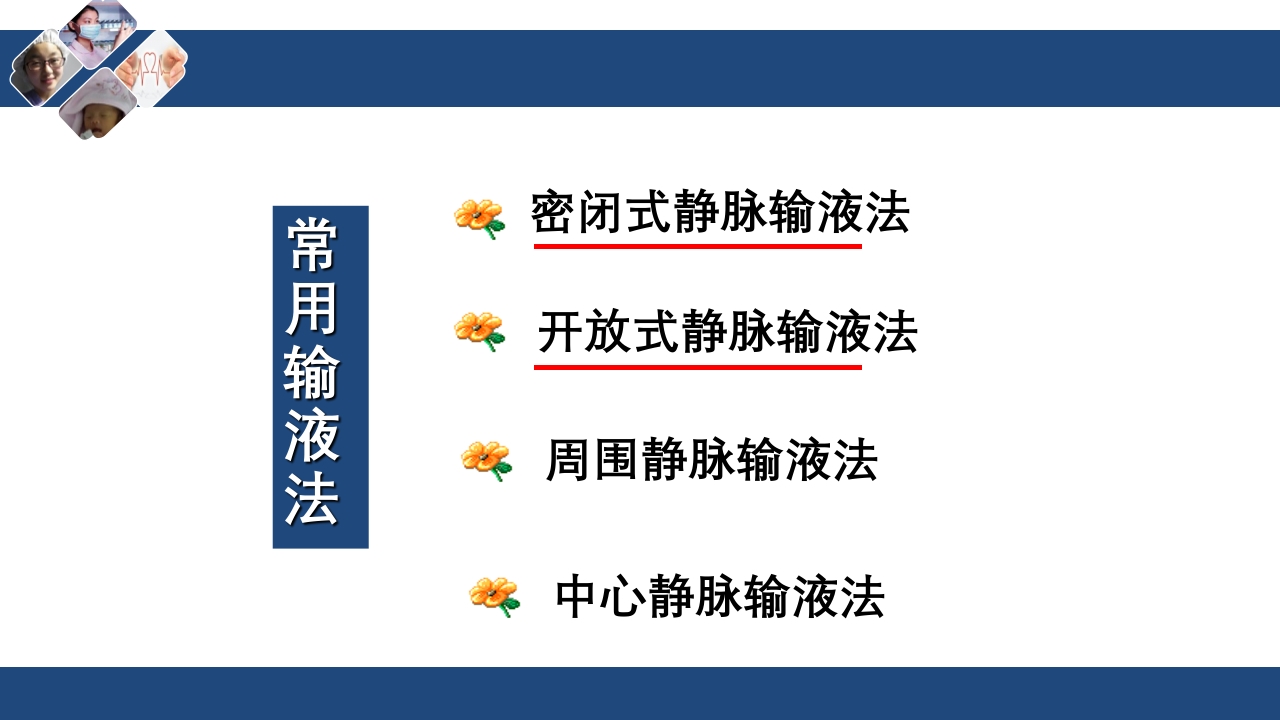 常用输液法

密闭式静脉输液法

开放式静脉输液法

周围静脉输液法

中心静脉输液法